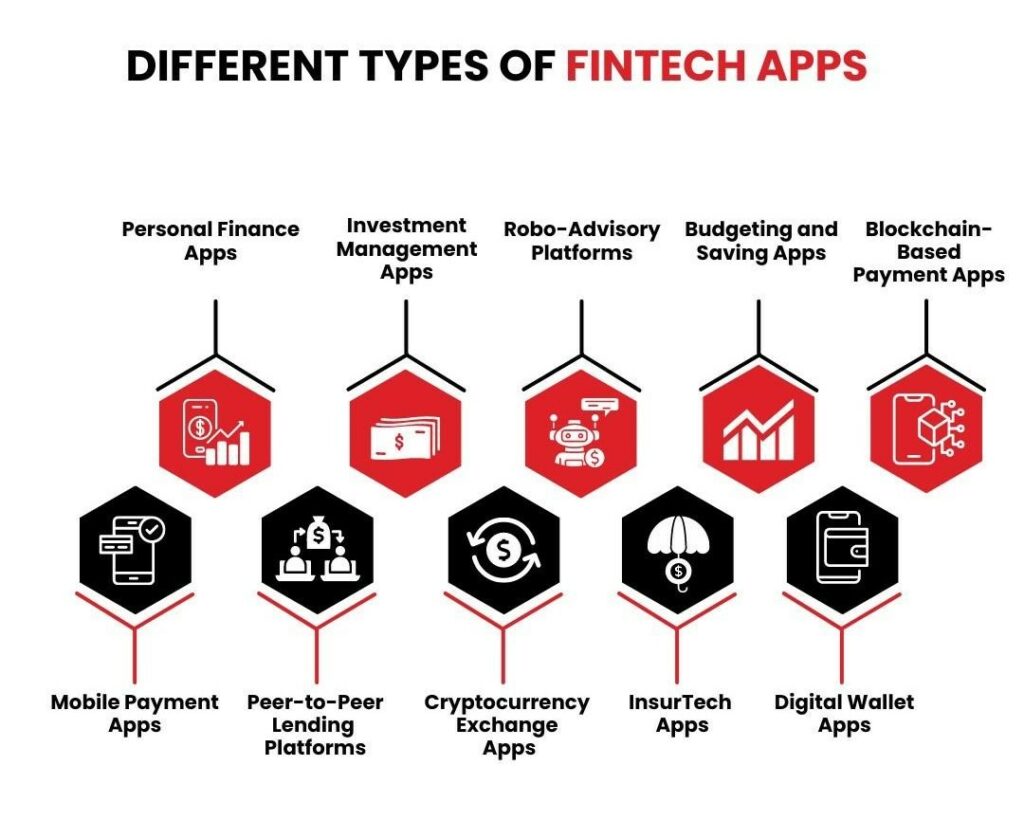 DIFFERENT TYPES OF FINTECH APPS

Personal Finance Apps

Investment Management Apps

Robo-Advisory Platforms

Budgeting and Saving Apps

Blockchain-Based Payment Apps

Mobile Payment Apps

Peer-to-Peer Lending Platforms

Cryptocurrency Exchange Apps

InsurTech Apps

Digital Wallet Apps